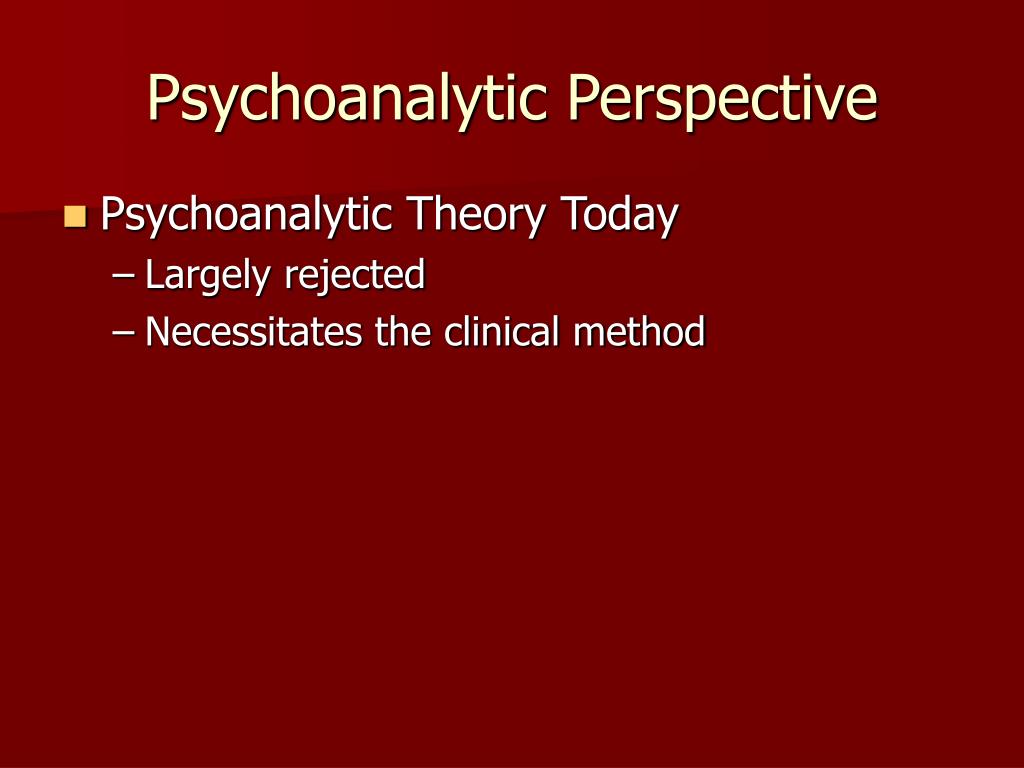 Psychoanalytic Perspective

Psychoanalytic Theory Today
– Largely rejected
– Necessitates the clinical method